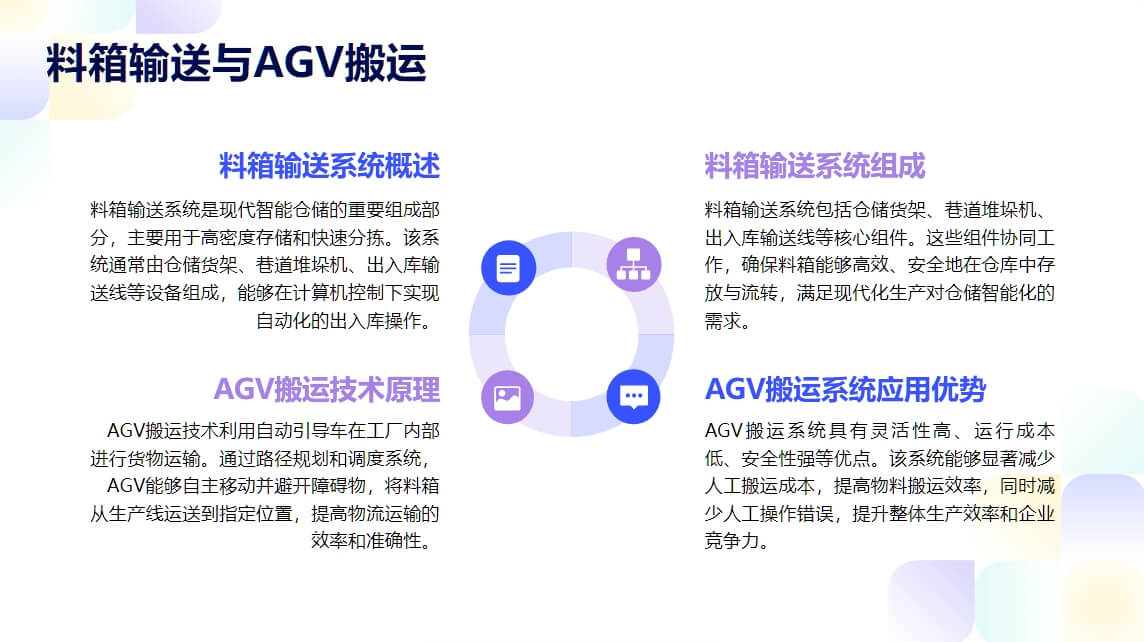 料箱输送与AGV搬运

料箱输送系统概述

料箱输送系统是现代智能仓储的重要组成部分，主要用于高密度存储和快速分拣。该系统通常由仓储货架、巷道堆垛机、出入库输送线等设备组成，能够在计算机控制下实现自动化的出入库操作。

AGV搬运技术原理

AGV搬运技术利用自动引导车在工厂内部进行货物运输。通过路径规划和调度系统，AGV能够自主移动并避开障碍物，将料箱从生产线运送到指定位置，提高物流运输的效率和准确性。

料箱输送系统组成

料箱输送系统包括仓储货架、巷道堆垛机、出入库输送线等核心组件。这些组件协同工作，确保料箱能够高效、安全地在仓库中存放与流转，满足现代化生产对仓储智能化的需求。

AGV搬运系统应用优势

AGV搬运系统具有灵活性高、运行成本低、安全性强等优点。该系统能够显著减少人工搬运成本，提高物料搬运效率，同时减少人工操作错误，提升整体生产效率和企业竞争力。